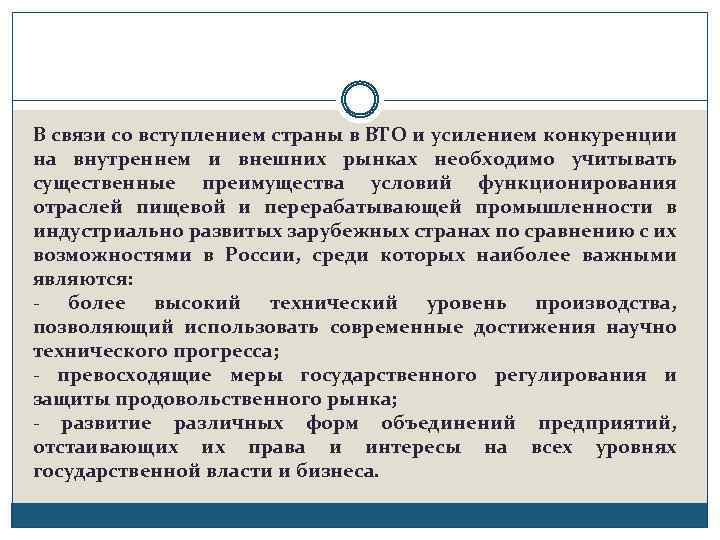 В связи со вступлением страны в ВТО и усилением конкуренции на внутреннем и внешних рынках необходимо учитывать существенные преимущества условий функционирования отраслей пищевой и перерабатывающей промышленности в индустриально развитых зарубежных странах по сравнению с их возможностями в России, среди которых наиболее важными являются:
- более высокий технический уровень производства, позволяющий использовать современные достижения научно технического прогресса;
- превосходящие меры государственного регулирования и защиты продовольственного рынка;
- развитие различных форм объединений предприятий, отстаивающих их права и интересы на всех уровнях государственной власти и бизнеса.